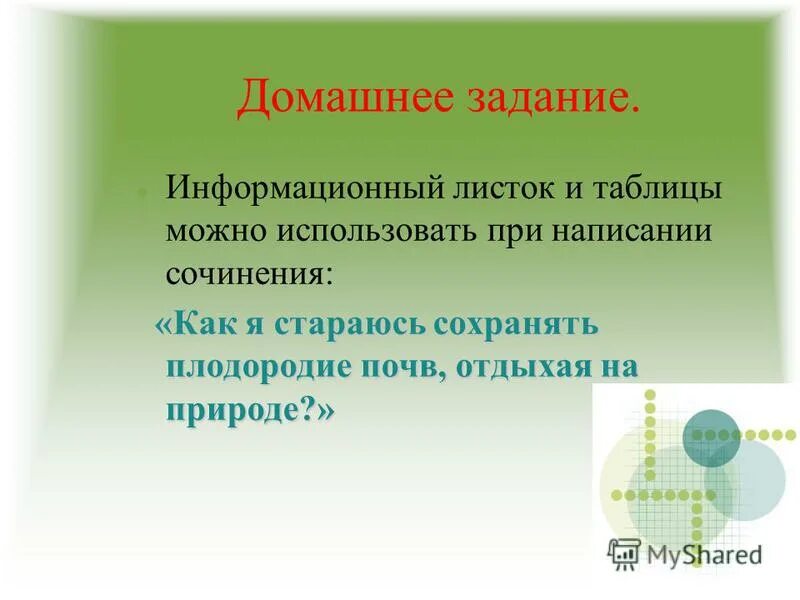 Домашнее задание.

Информационный листок и таблицы можно использовать при написании сочинения:

«Как я стараюсь сохранять плодородие почв, отдыхая на природе?»

MyShared